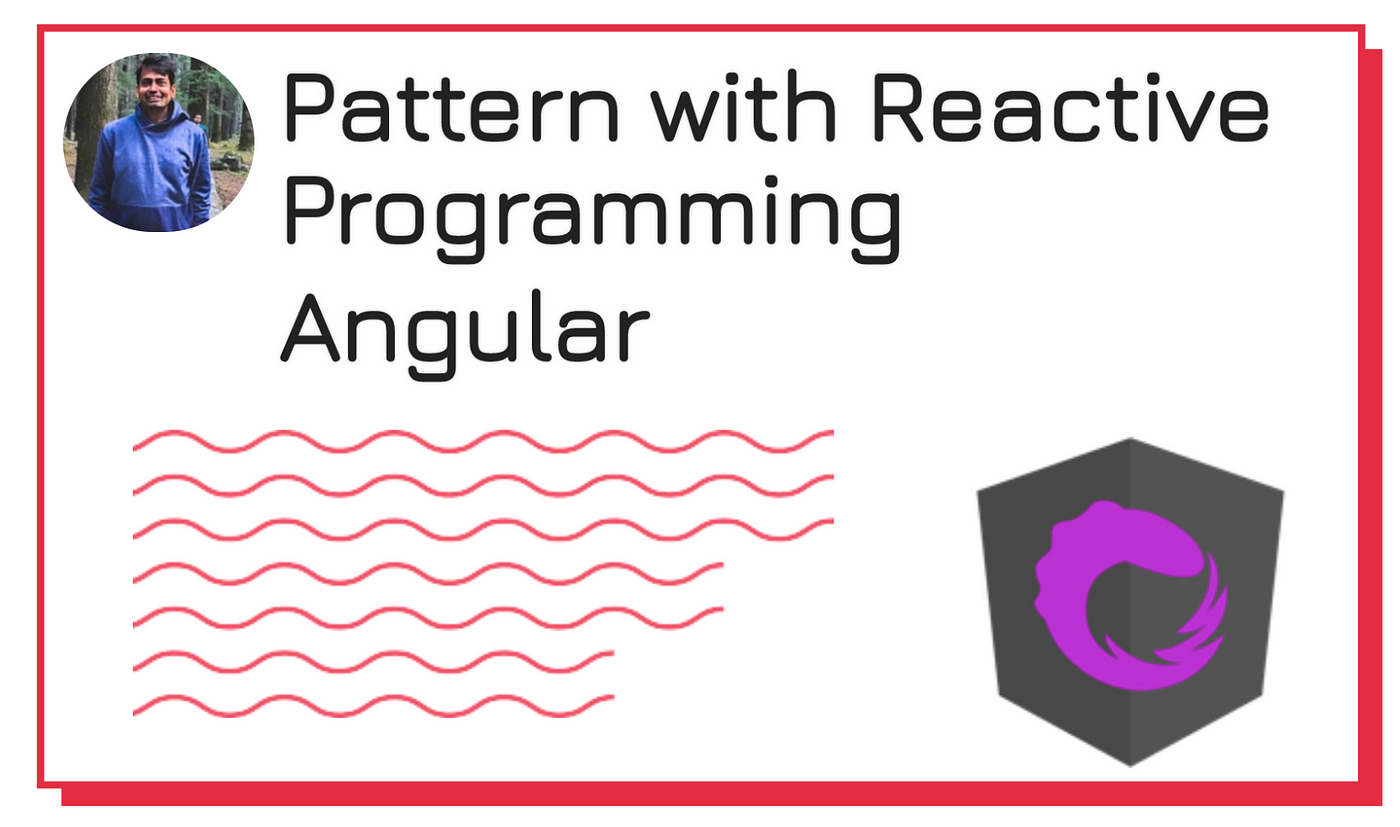 Pattern with Reactive Programming Angular